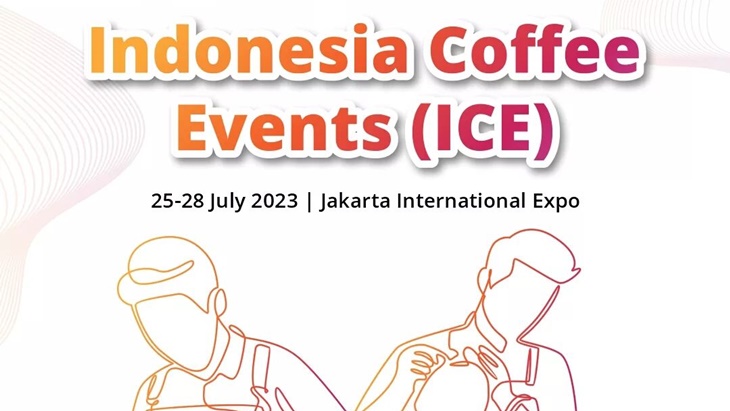 Indonesia Coffee Events (ICE)

25-28 July 2023 | Jakarta International Expo